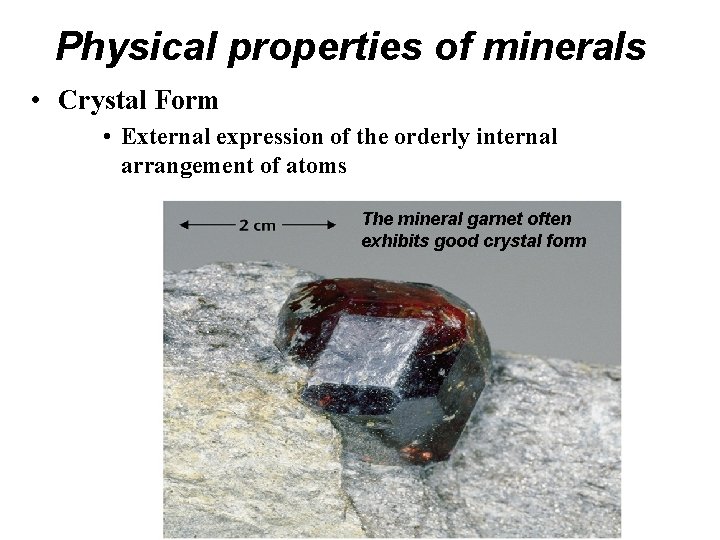 Physical properties of minerals

• Crystal Form

• External expression of the orderly internal arrangement of atoms

2 cm

The mineral garnet often exhibits good crystal form